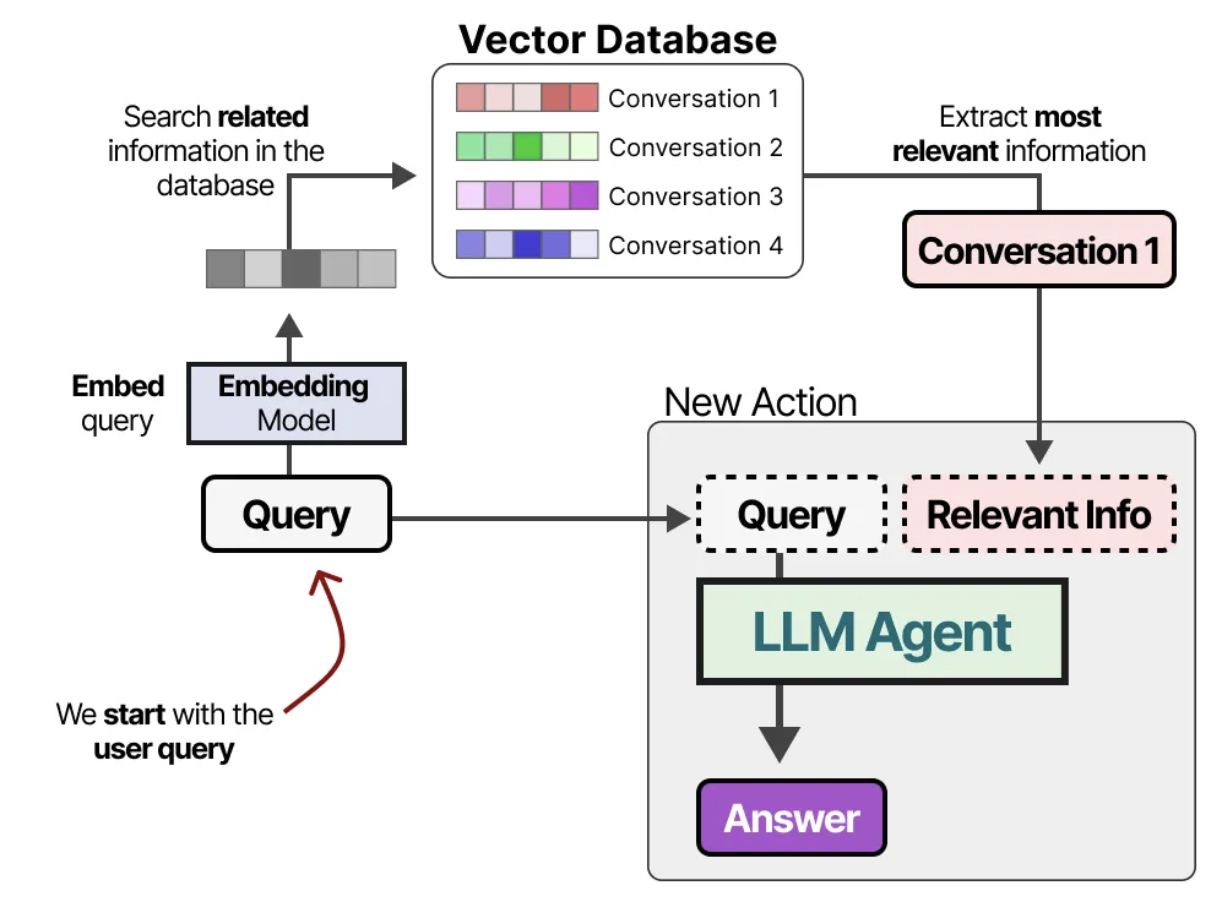 Vector Database

Search related information in the database

Conversation 1
Conversation 2
Conversation 3
Conversation 4

Extract most relevant information

Conversation 1

Embed query

Embedding Model

Query

New Action

Query

Relevant Info

LLM Agent

Answer

We start with the user query